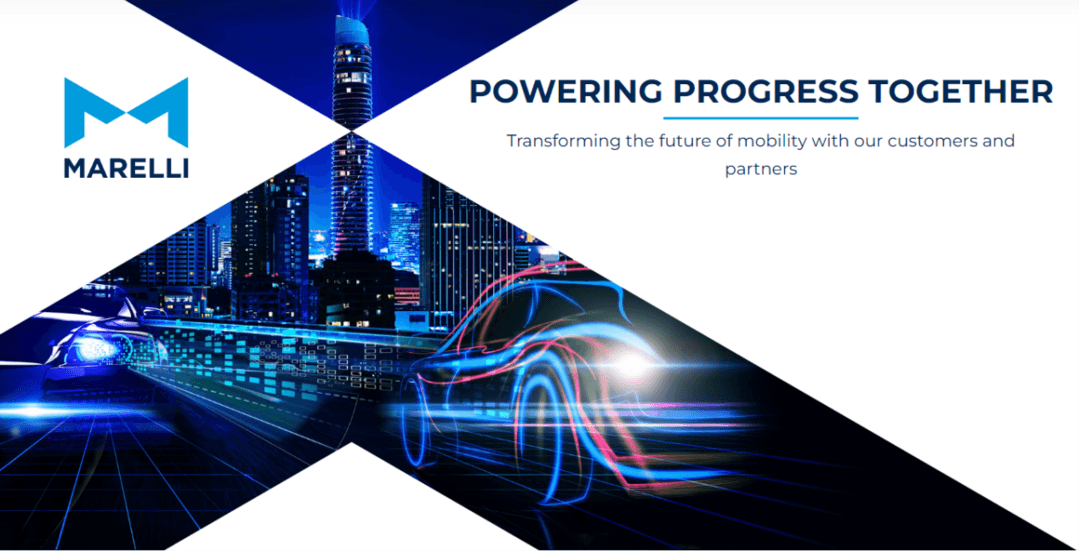 MARELLI

POWERING PROGRESS TOGETHER

Transforming the future of mobility with our customers and partners